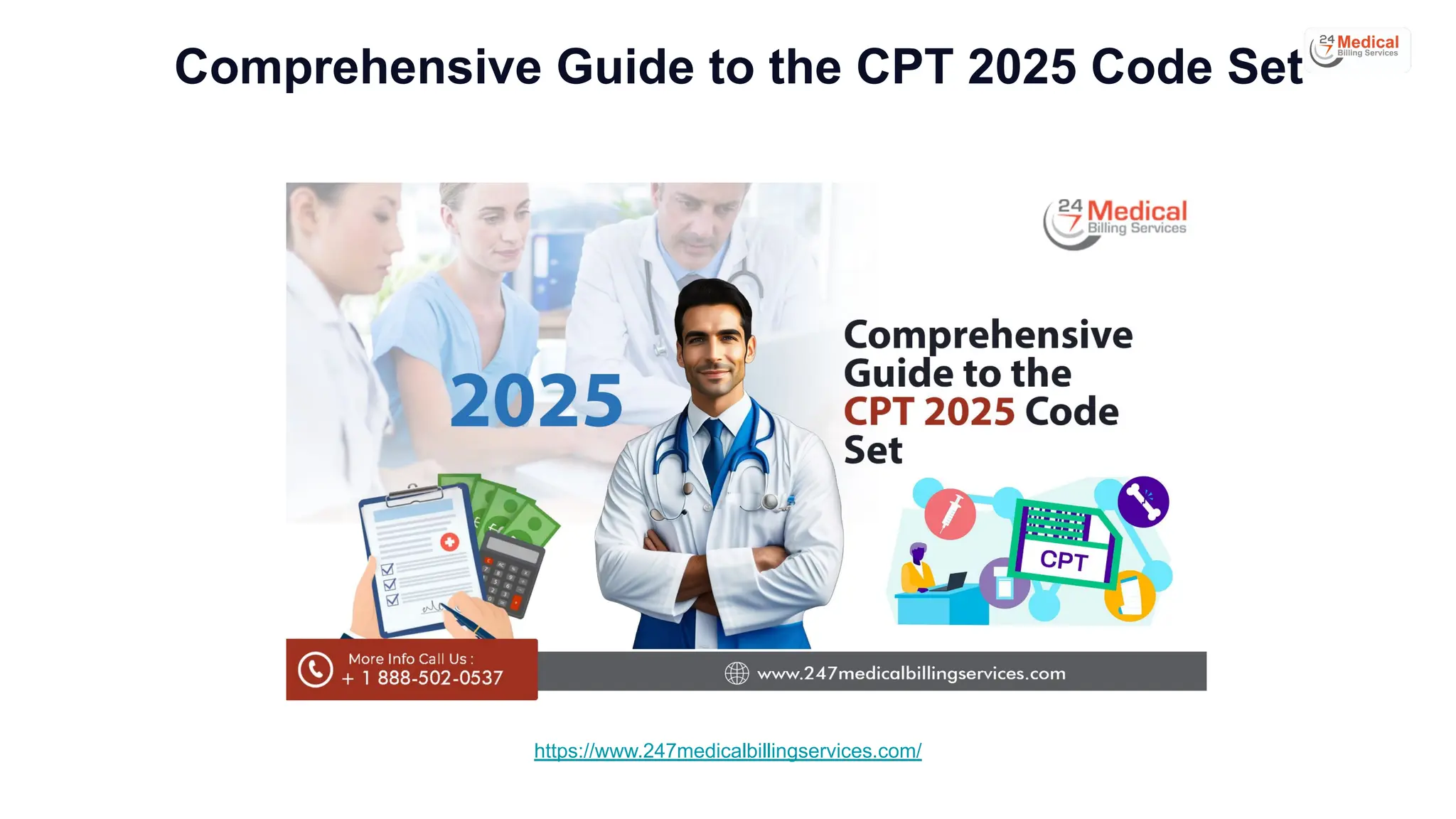 Comprehensive Guide to the CPT 2025 Code Set

24 7 Medical Billing Services

24 7 Medical Billing Services

2025

Comprehensive Guide to the CPT 2025 Code Set

CPT

More Info Call Us :
+ 1 888-502-0537

www.247medicalbillingservices.com

https://www.247medicalbillingservices.com/